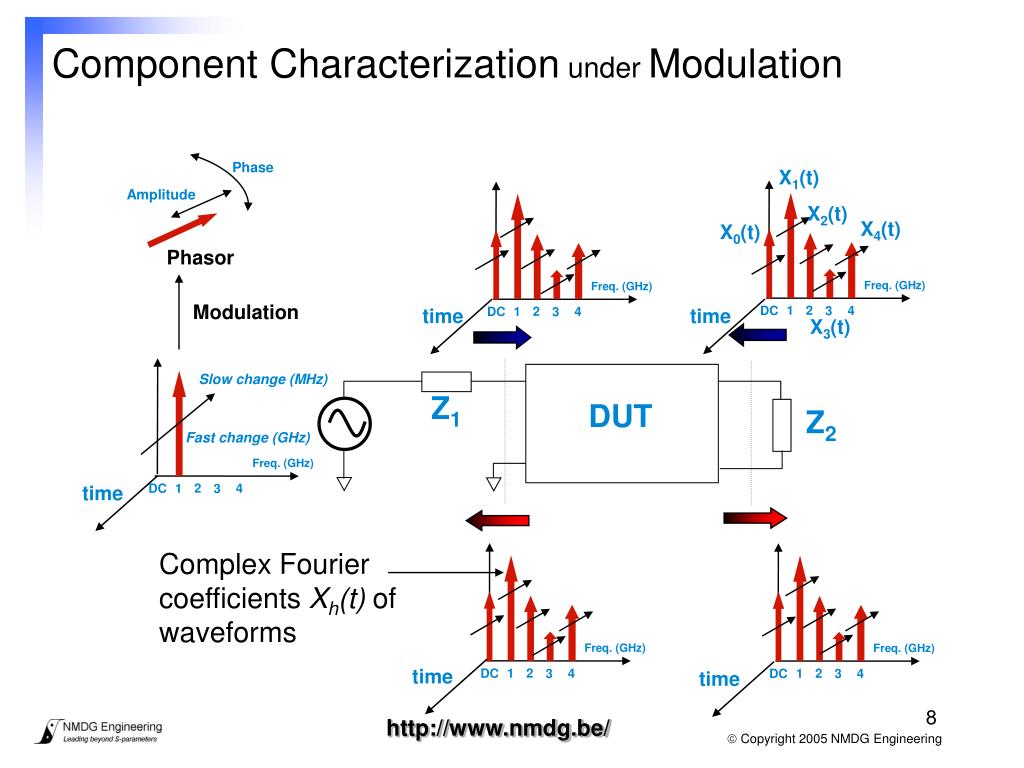 Component Characterization under Modulation

Phase

Amplitude

Phasor

Modulation

Slow change (MHz)

Fast change (GHz)

Freq. (GHz)

time

DC 1 2 3 4

Freq. (GHz)

time

DC 1 2 3 4

$X_1(t)$

$X_2(t)$

$X_0(t)$

$X_4(t)$

Freq. (GHz)

time

DC 1 2 3 4

$X_3(t)$

$Z_1$

DUT

$Z_2$

Complex Fourier coefficients $X_h(t)$ of waveforms

Freq. (GHz)

time

DC 1 2 3 4

Freq. (GHz)

time

DC 1 2 3 4

NMDG Engineering
Leading beyond S-parameters

http://www.nmdg.be/

8

© Copyright 2005 NMDG Engineering